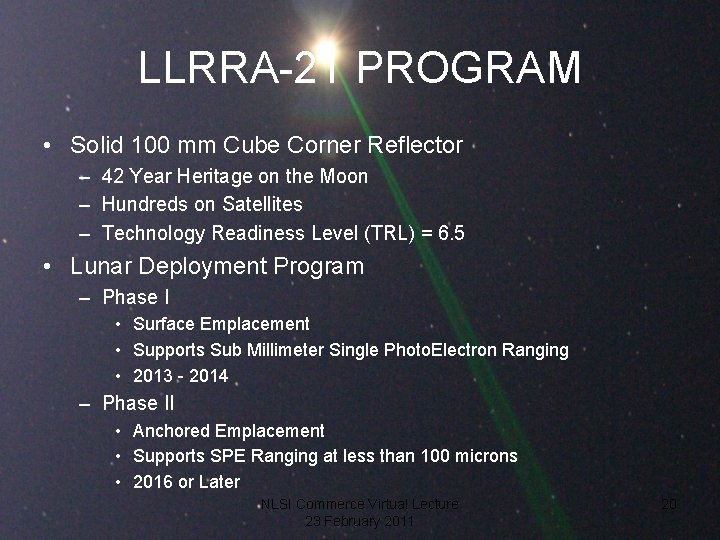 LLRRA-21 PROGRAM

• Solid 100 mm Cube Corner Reflector
– 42 Year Heritage on the Moon
– Hundreds on Satellites
– Technology Readiness Level (TRL) = 6.5

• Lunar Deployment Program
– Phase I
• Surface Emplacement
• Supports Sub Millimeter Single PhotoElectron Ranging
• 2013 - 2014
– Phase II
• Anchored Emplacement
• Supports SPE Ranging at less than 100 microns
• 2016 or Later

NLSI Commerce Virtual Lecture
23 February 2011

20